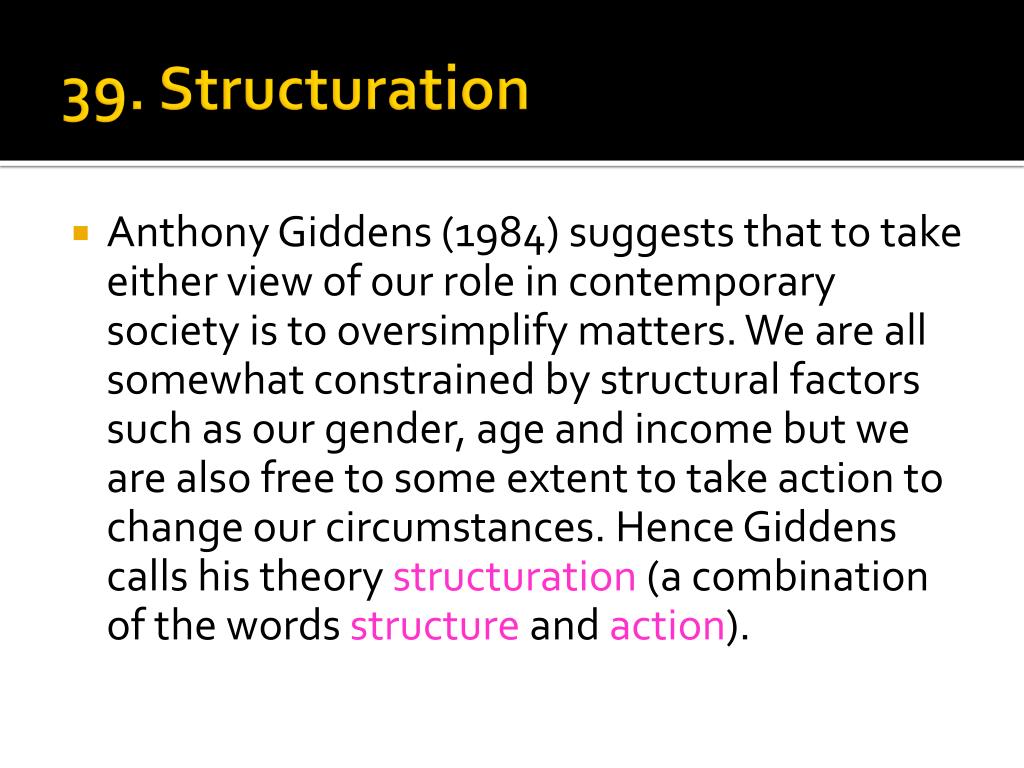 39. Structuration

Anthony Giddens (1984) suggests that to take either view of our role in contemporary society is to oversimplify matters. We are all somewhat constrained by structural factors such as our gender, age and income but we are also free to some extent to take action to change our circumstances. Hence Giddens calls his theory structuration (a combination of the words structure and action).